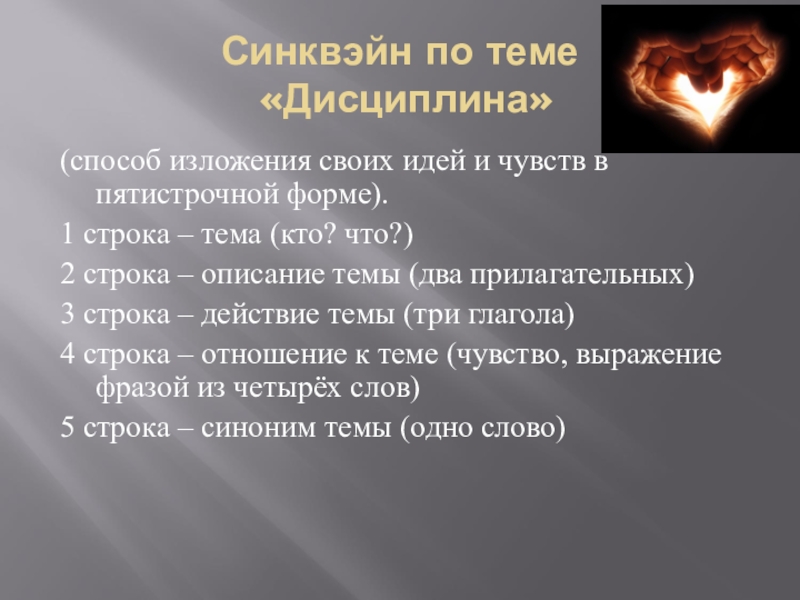 Синквэйн по теме «Дисциплина»

(способ изложения своих идей и чувств в пятистрочной форме).

1 строка – тема (кто? что?)

2 строка – описание темы (два прилагательных)

3 строка – действие темы (три глагола)

4 строка – отношение к теме (чувство, выражение фразой из четырёх слов)

5 строка – синоним темы (одно слово)